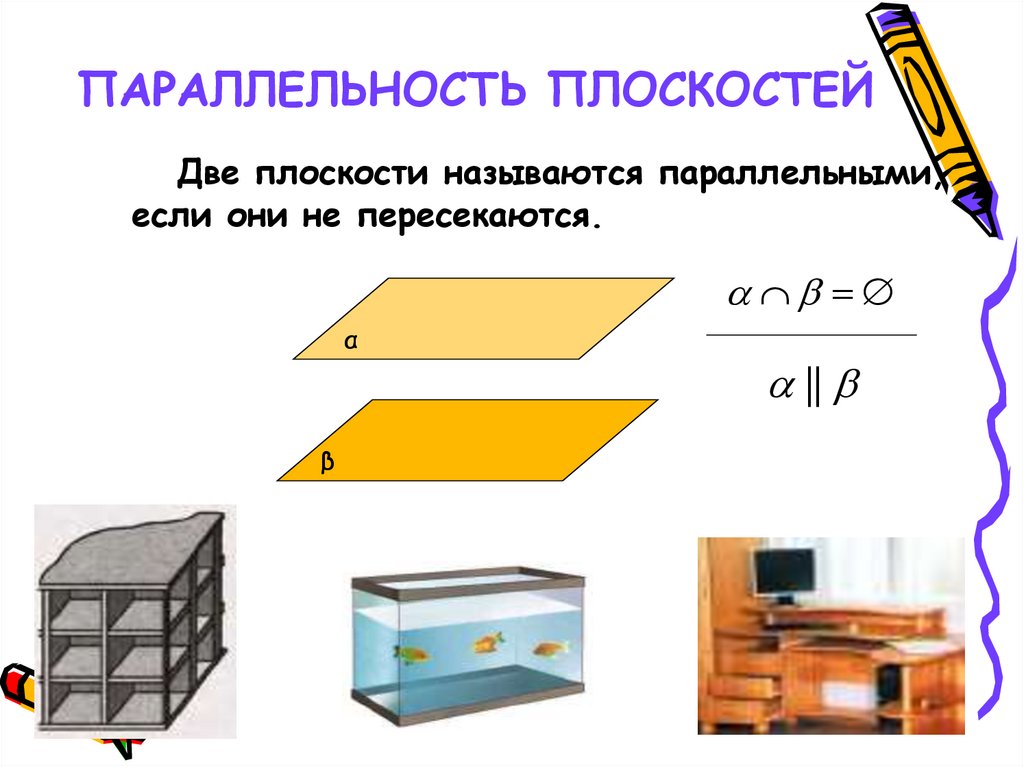 ПАРАЛЛЕЛЬНОСТЬ ПЛОСКОСТЕЙ

Две плоскости называются параллельными, если они не пересекаются.

α

β

$\alpha \cap \beta = \varnothing$

$\alpha \parallel \beta$